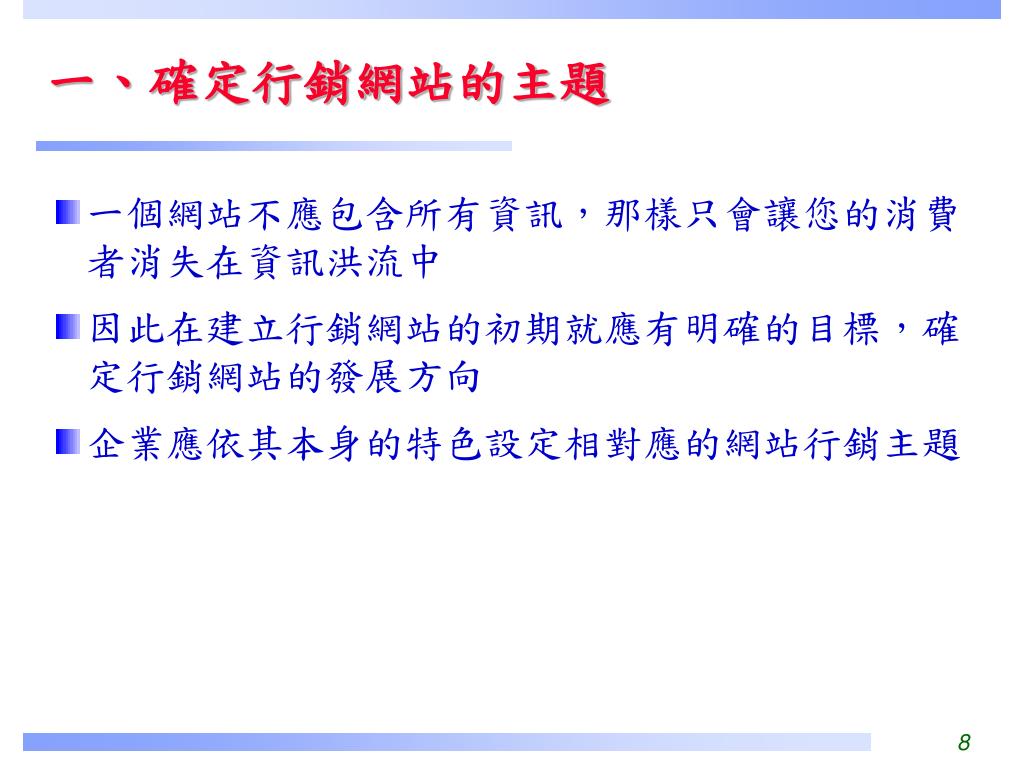 一、確定行銷網站的主題

一個網站不應包含所有資訊，那樣只會讓您的消費者消失在資訊洪流中

因此在建立行銷網站的初期就應有明確的目標，確定行銷網站的發展方向

企業應依其本身的特色設定相對應的網站行銷主題

8